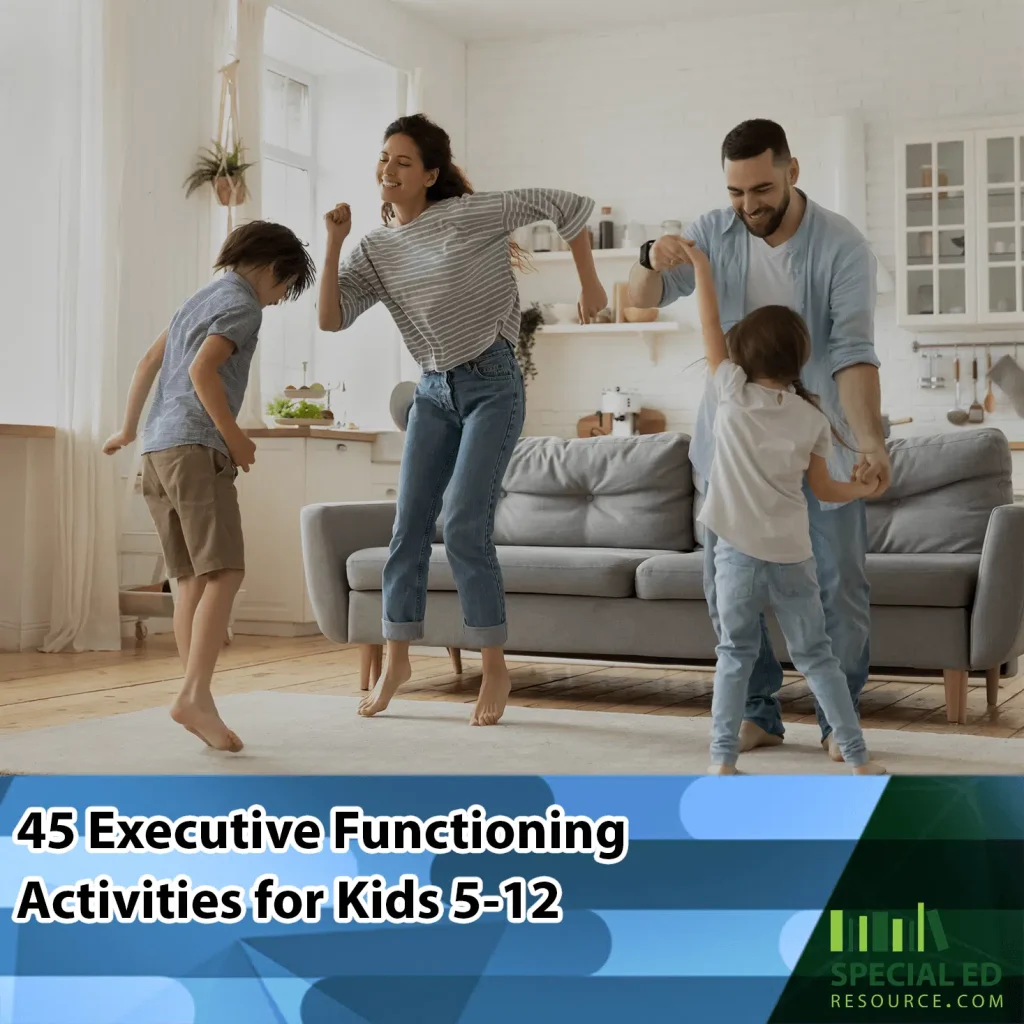 45 Executive Functioning Activities for Kids 5-12

SPECIAL ED RESOURCE.COM